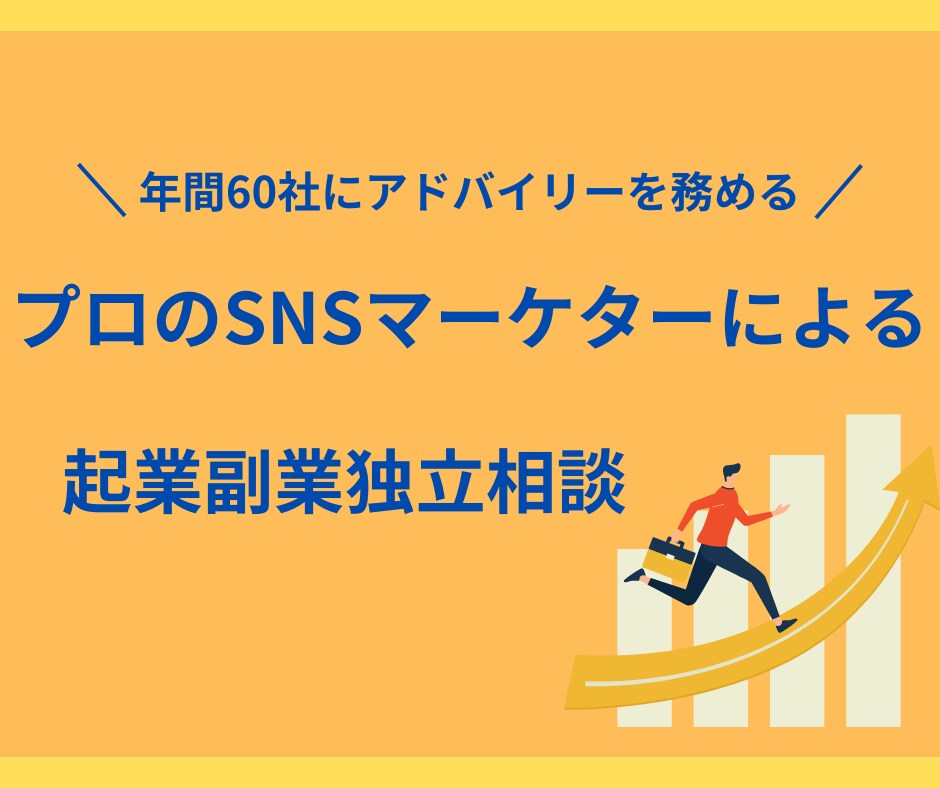 ＼ 年間60社にアドバイリーを務める ／

プロのSNSマーケターによる

起業副業独立相談